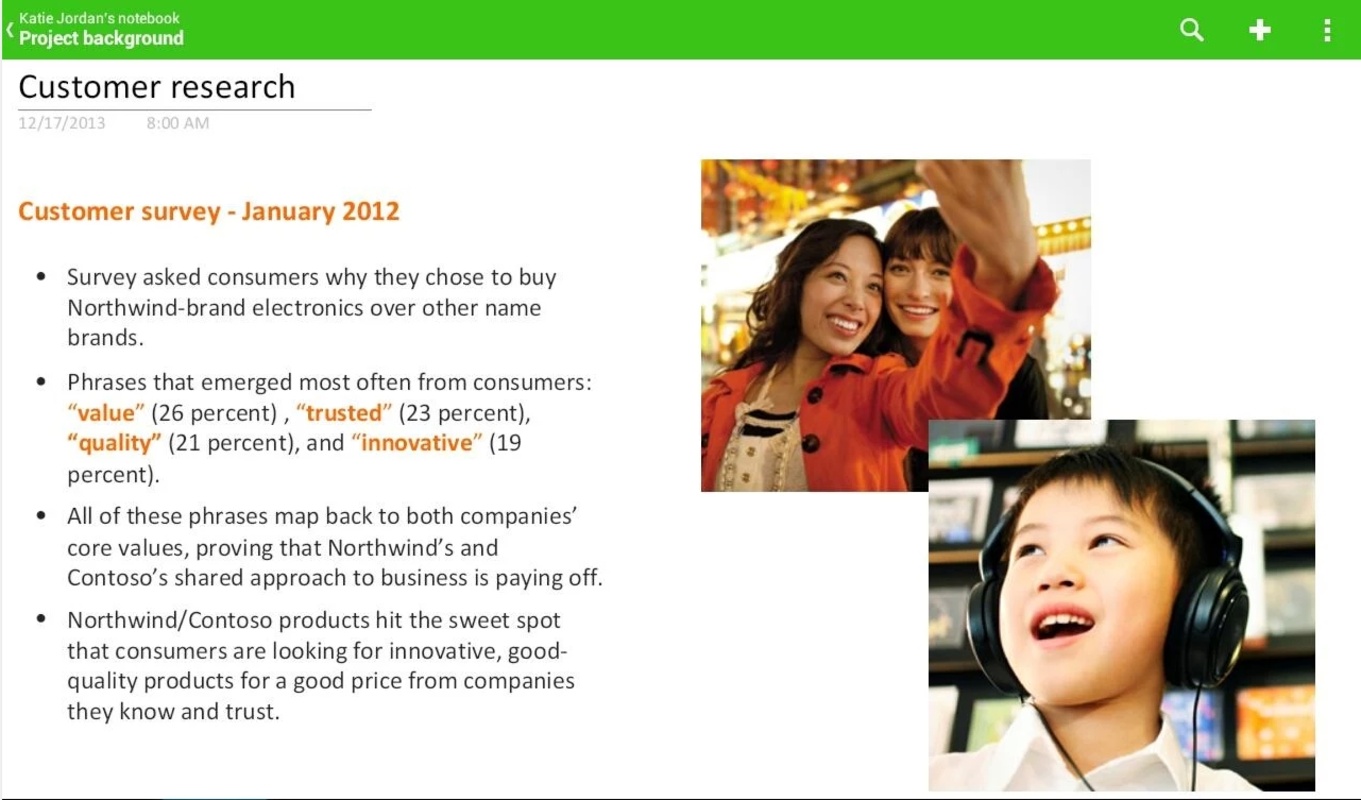 Katie Jordan's notebook
Project background

Customer research
12/17/2013 8:00 AM

Customer survey - January 2012

• Survey asked consumers why they chose to buy Northwind-brand electronics over other name brands.

• Phrases that emerged most often from consumers: "value" (26 percent) , "trusted" (23 percent), "quality" (21 percent), and "innovative" (19 percent).

• All of these phrases map back to both companies' core values, proving that Northwind's and Contoso's shared approach to business is paying off.

• Northwind/Contoso products hit the sweet spot that consumers are looking for innovative, good-quality products for a good price from companies they know and trust.